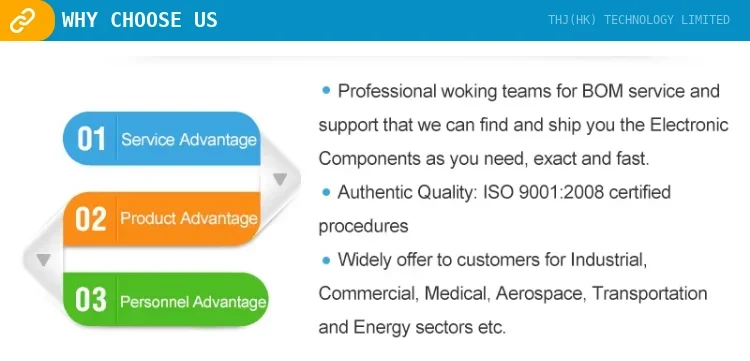 WHY CHOOSE US

THJ(HK) TECHNOLOGY LIMITED

01 Service Advantage

02 Product Advantage

03 Personnel Advantage

• Professional woking teams for BOM service and support that we can find and ship you the Electronic Components as you need, exact and fast.

• Authentic Quality: ISO 9001:2008 certified procedures

• Widely offer to customers for Industrial, Commercial, Medical, Aerospace, Transportation and Energy sectors etc.